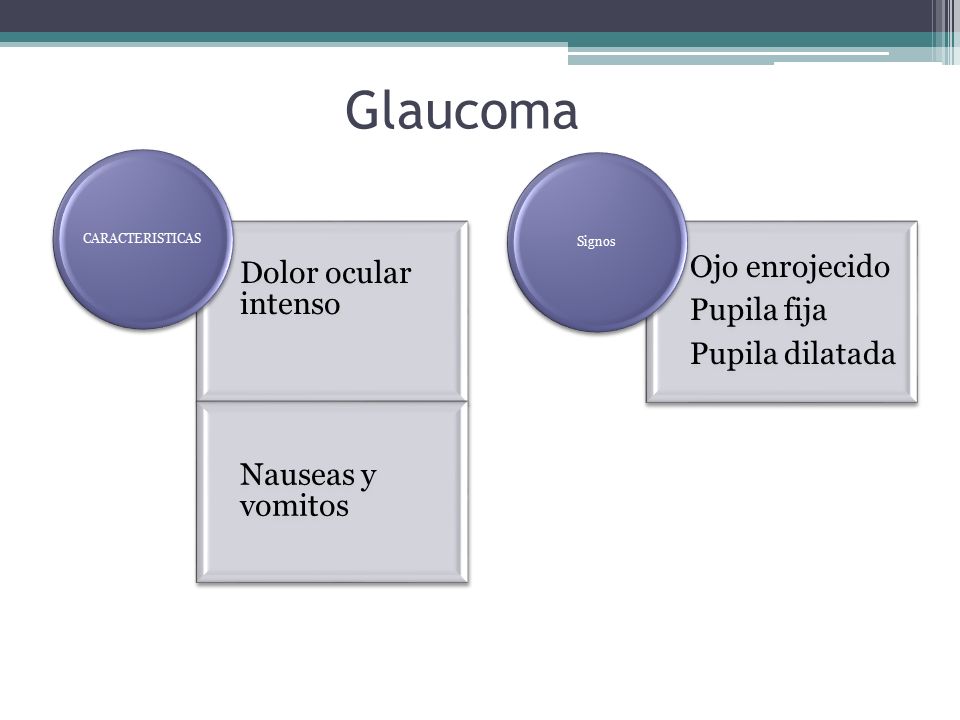 Glaucoma

CARACTERISTICAS

Dolor ocular intenso

Nauseas y vomitos

Signos

Ojo enrojecido
Pupila fija
Pupila dilatada